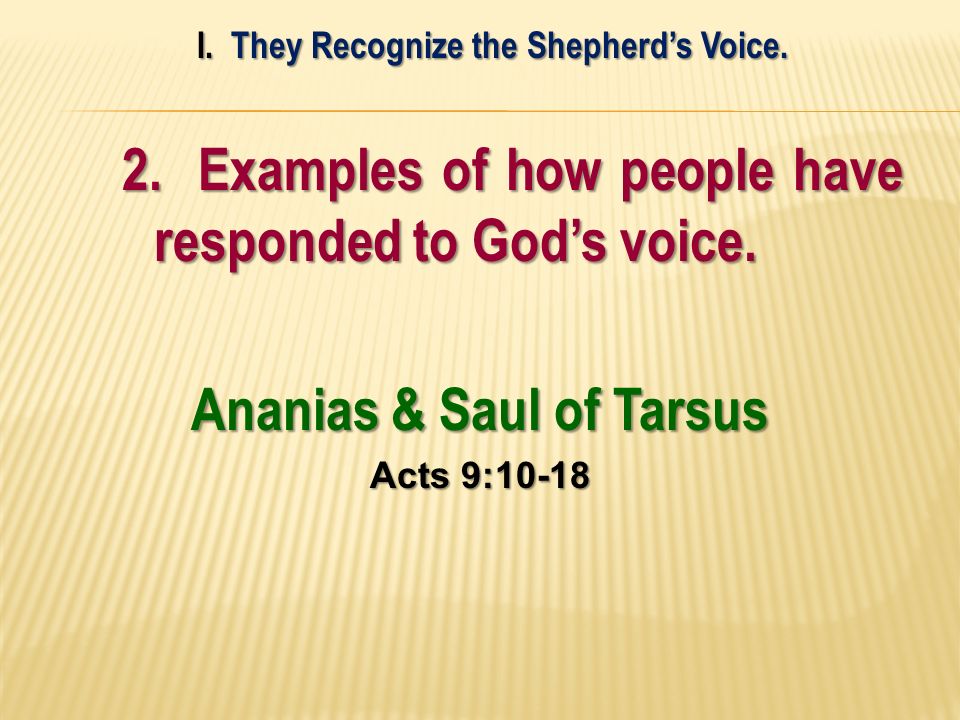 I. They Recognize the Shepherd's Voice.

2. Examples of how people have responded to God's voice.

Ananias & Saul of Tarsus

Acts 9:10-18